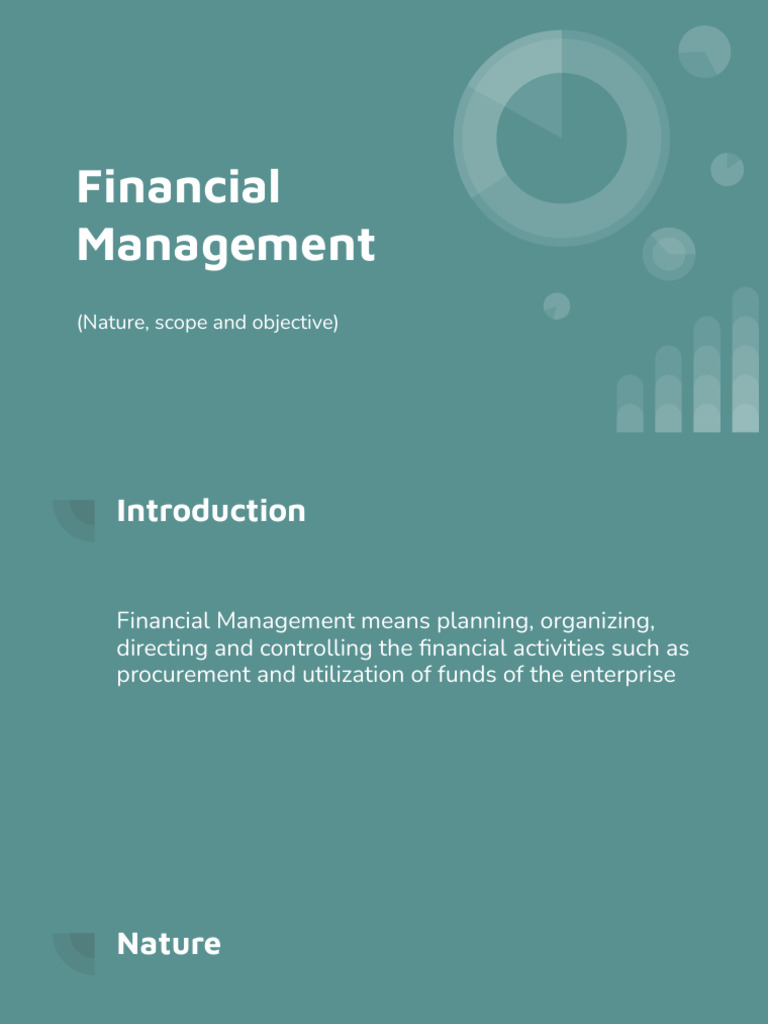 Financial Management

(Nature, scope and objective)

Introduction

Financial Management means planning, organizing, directing and controlling the financial activities such as procurement and utilization of funds of the enterprise

Nature